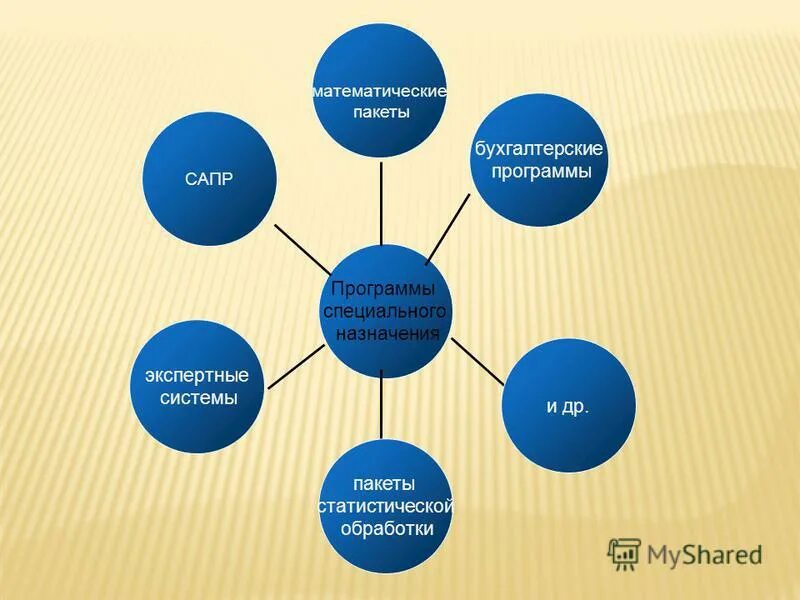 Программы специального назначения

математические пакеты

бухгалтерские программы

и др.

пакеты статистической обработки

экспертные системы

САПР

MyShared